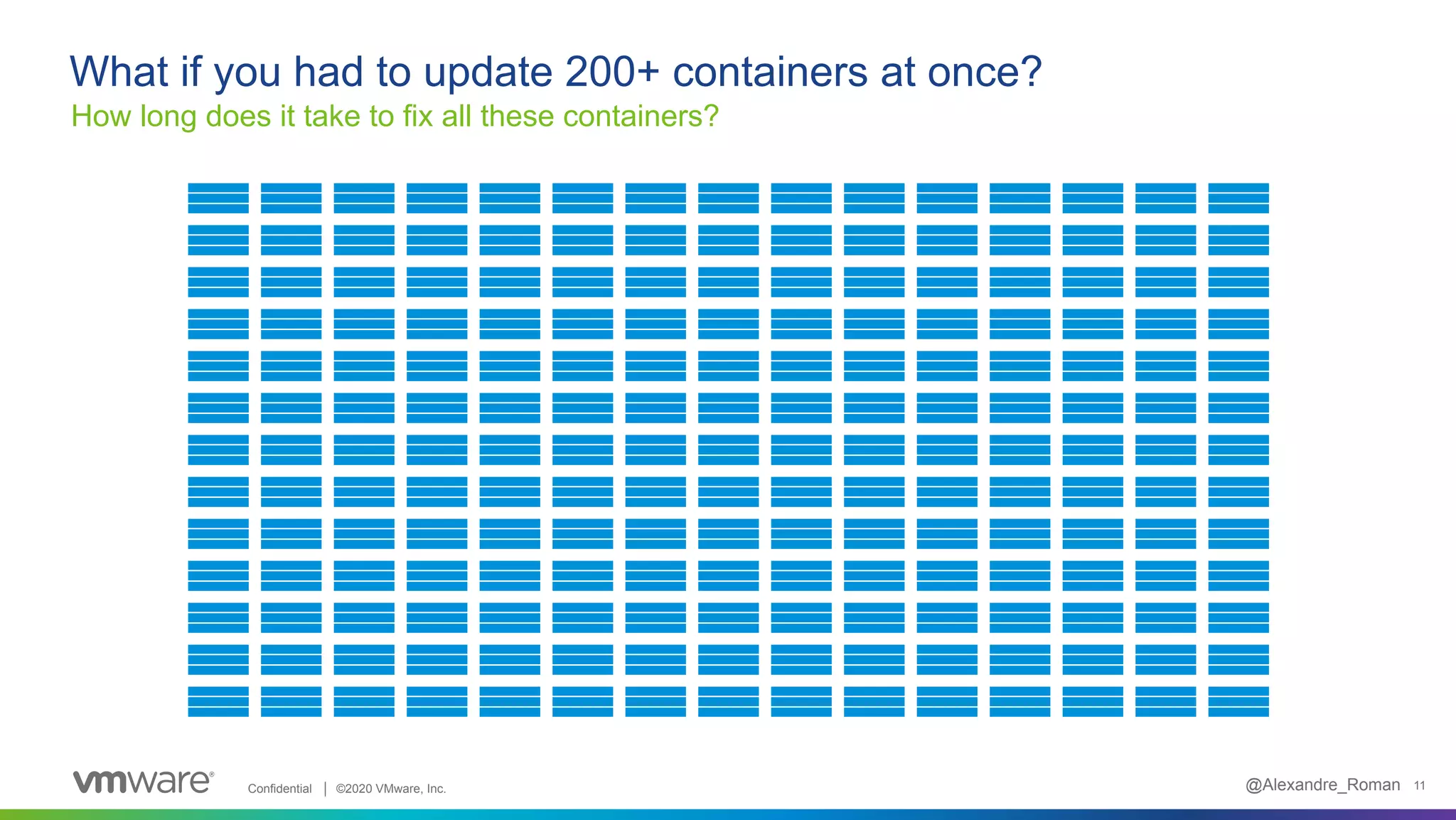 What if you had to update 200+ containers at once?
How long does it take to fix all these containers?

vmware®

Confidential | ©2020 VMware, Inc.

@Alexandre_Roman 11